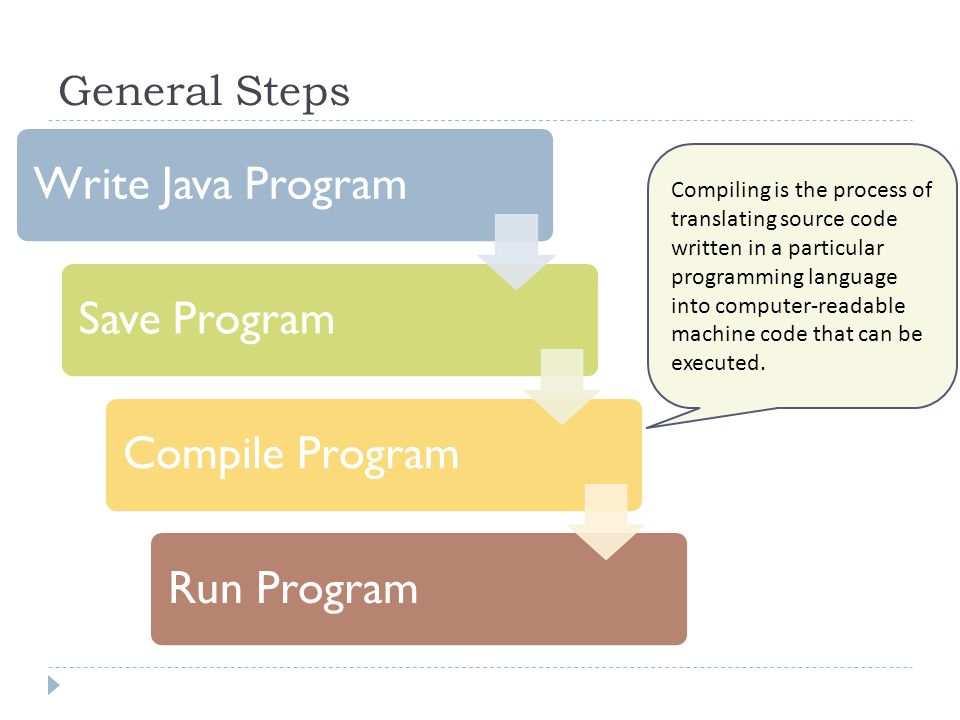 General Steps

Write Java Program

Save Program

Compile Program

Run Program

Compiling is the process of translating source code written in a particular programming language into computer-readable machine code that can be executed.